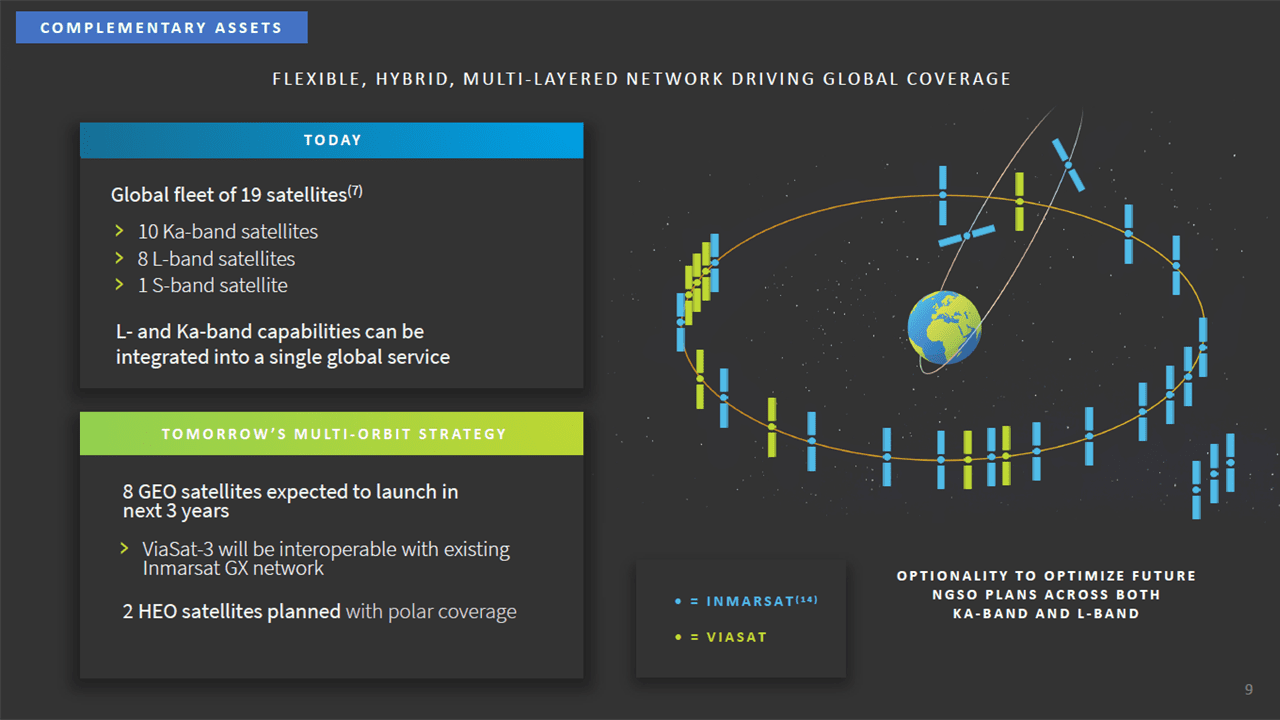 COMPLEMENTARY ASSETS

FLEXIBLE, HYBRID, MULTI-LAYERED NETWORK DRIVING GLOBAL COVERAGE

TODAY

Global fleet of 19 satellites$^{(7)}$

> 10 Ka-band satellites
> 8 L-band satellites
> 1 S-band satellite

L- and Ka-band capabilities can be integrated into a single global service

TOMORROW'S MULTI-ORBIT STRATEGY

8 GEO satellites expected to launch in next 3 years

> ViaSat-3 will be interoperable with existing Inmarsat GX network

2 HEO satellites planned with polar coverage

• = INMARSAT$^{(14)}$

• = VIASAT

OPTIONALITY TO OPTIMIZE FUTURE NGSO PLANS ACROSS BOTH KA-BAND AND L-BAND

9